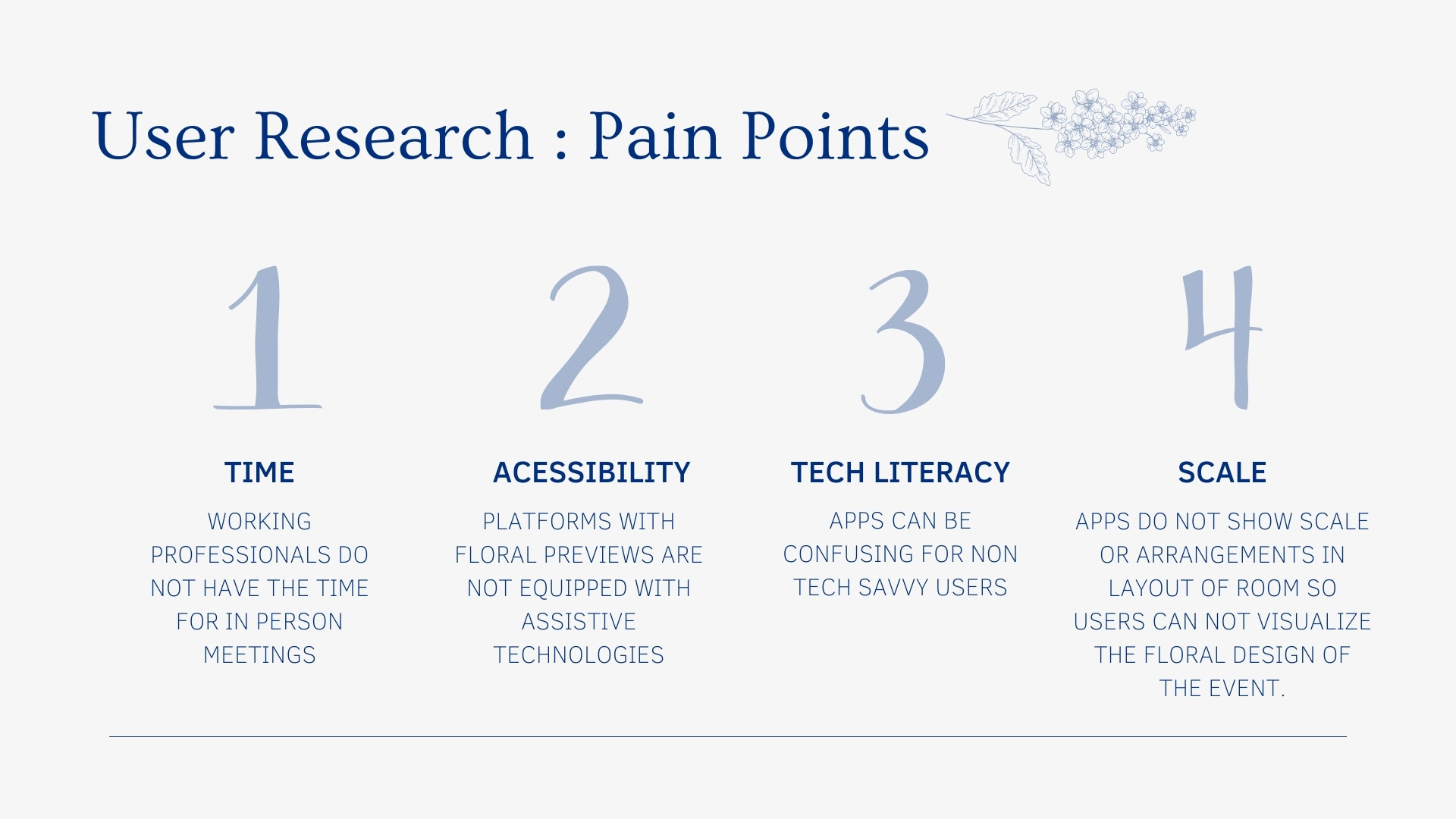 User Research : Pain Points

1

TIME

WORKING PROFESSIONALS DO NOT HAVE THE TIME FOR IN PERSON MEETINGS

2

ACESSIBILITY

PLATFORMS WITH FLORAL PREVIEWS ARE NOT EQUIPPED WITH ASSISTIVE TECHNOLOGIES

3

TECH LITERACY

APPS CAN BE CONFUSING FOR NON TECH SAVVY USERS

4

SCALE

APPS DO NOT SHOW SCALE OR ARRANGEMENTS IN LAYOUT OF ROOM SO USERS CAN NOT VISUALIZE THE FLORAL DESIGN OF THE EVENT.